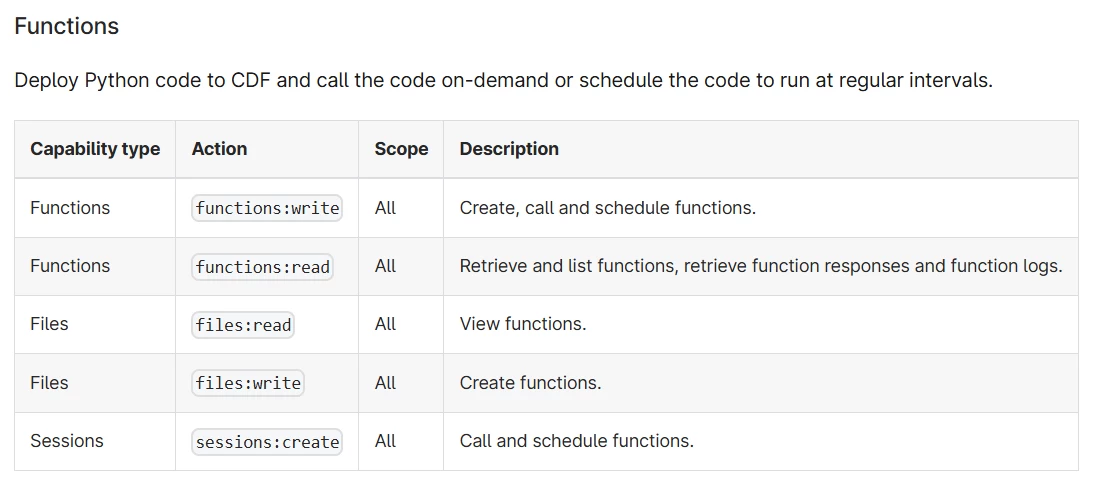 Functions

Deploy Python code to CDF and call the code on-demand or schedule the code to run at regular intervals.

| Capability type | Action | Scope | Description |
|---|---|---|---|
| Functions | functions:write | All | Create, call and schedule functions. |
| Functions | functions:read | All | Retrieve and list functions, retrieve function responses and function logs. |
| Files | files:read | All | View functions. |
| Files | files:write | All | Create functions. |
| Sessions | sessions:create | All | Call and schedule functions. |